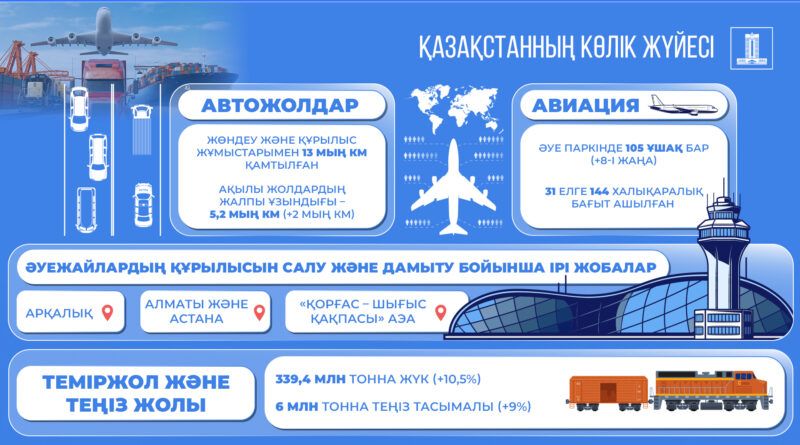 ҚАЗАҚСТАННЫҢ КӨЛІК ЖҮЙЕСІ

АВТОЖОЛДАР

ЖӨНДЕУ ЖӘНЕ ҚҰРЫЛЫС ЖҰМЫСТАРЫМЕН 13 МЫҢ КМ ҚАМТЫЛҒАН

АҚЫЛЫ ЖОЛДАРДЫҢ ЖАЛПЫ ҰЗЫНДЫҒЫ – 5,2 МЫҢ КМ (+2 МЫҢ КМ)

АВИАЦИЯ

ӘУЕ ПАРКІНДЕ 105 ҰШАҚ БАР (+8-І ЖАҢА)

31 ЕЛГЕ 144 ХАЛЫҚАРАЛЫҚ БАҒЫТ АШЫЛҒАН

ӘУЕЖАЙЛАРДЫҢ ҚҰРЫЛЫСЫН САЛУ ЖӘНЕ ДАМЫТУ БОЙЫНША ІРІ ЖОБАЛАР

АРҚАЛЫҚ

АЛМАТЫ ЖӘНЕ АСТАНА

«ҚОРҒАС – ШЫҒЫС ҚАҚПАСЫ» АЭА

ТЕМІРЖОЛ ЖӘНЕ ТЕҢІЗ ЖОЛЫ

339,4 МЛН ТОННА ЖҮК (+10,5%)

6 МЛН ТОННА ТЕҢІЗ ТАСЫМАЛЫ (+9%)